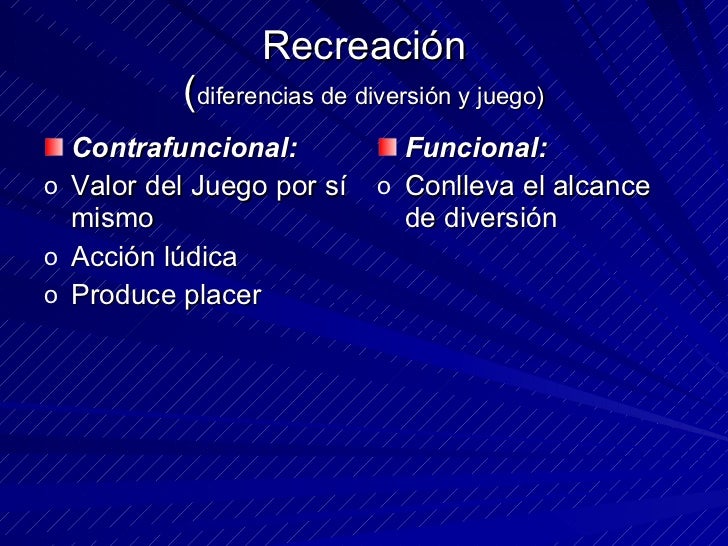 Recreación
(diferencias de diversión y juego)

Contrafuncional:
o Valor del Juego por sí mismo
o Acción lúdica
o Produce placer

Funcional:
o Conlleva el alcance de diversión